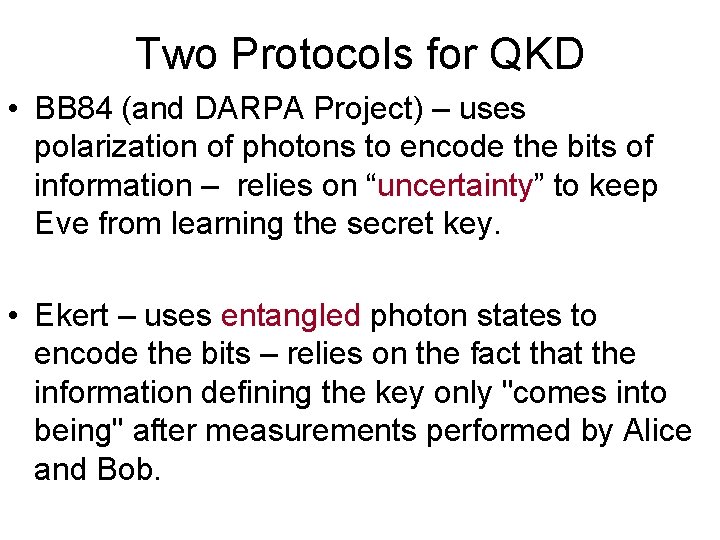 Two Protocols for QKD

• BB84 (and DARPA Project) – uses polarization of photons to encode the bits of information – relies on “uncertainty” to keep Eve from learning the secret key.

• Ekert – uses entangled photon states to encode the bits – relies on the fact that the information defining the key only "comes into being" after measurements performed by Alice and Bob.